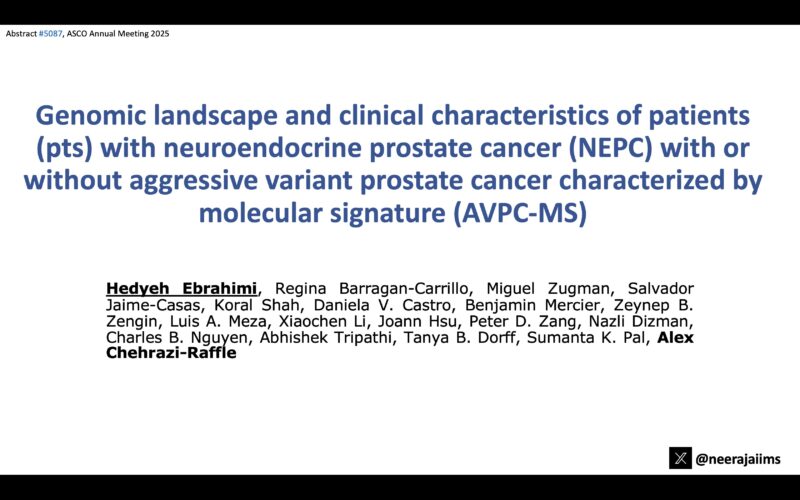 Abstract #5087, ASCO Annual Meeting 2025

Genomic landscape and clinical characteristics of patients (pts) with neuroendocrine prostate cancer (NEPC) with or without aggressive variant prostate cancer characterized by molecular signature (AVPC-MS)

Hedyeh Ebrahimi, Regina Barragan-Carrillo, Miguel Zugman, Salvador Jaime-Casas, Koral Shah, Daniela V. Castro, Benjamin Mercier, Zeynep B. Zengin, Luis A. Meza, Xiaochen Li, Joann Hsu, Peter D. Zang, Nazli Dizman, Charles B. Nguyen, Abhishek Tripathi, Tanya B. Dorff, Sumanta K. Pal, Alex Chehrazi-Raffle

@neerajaiims